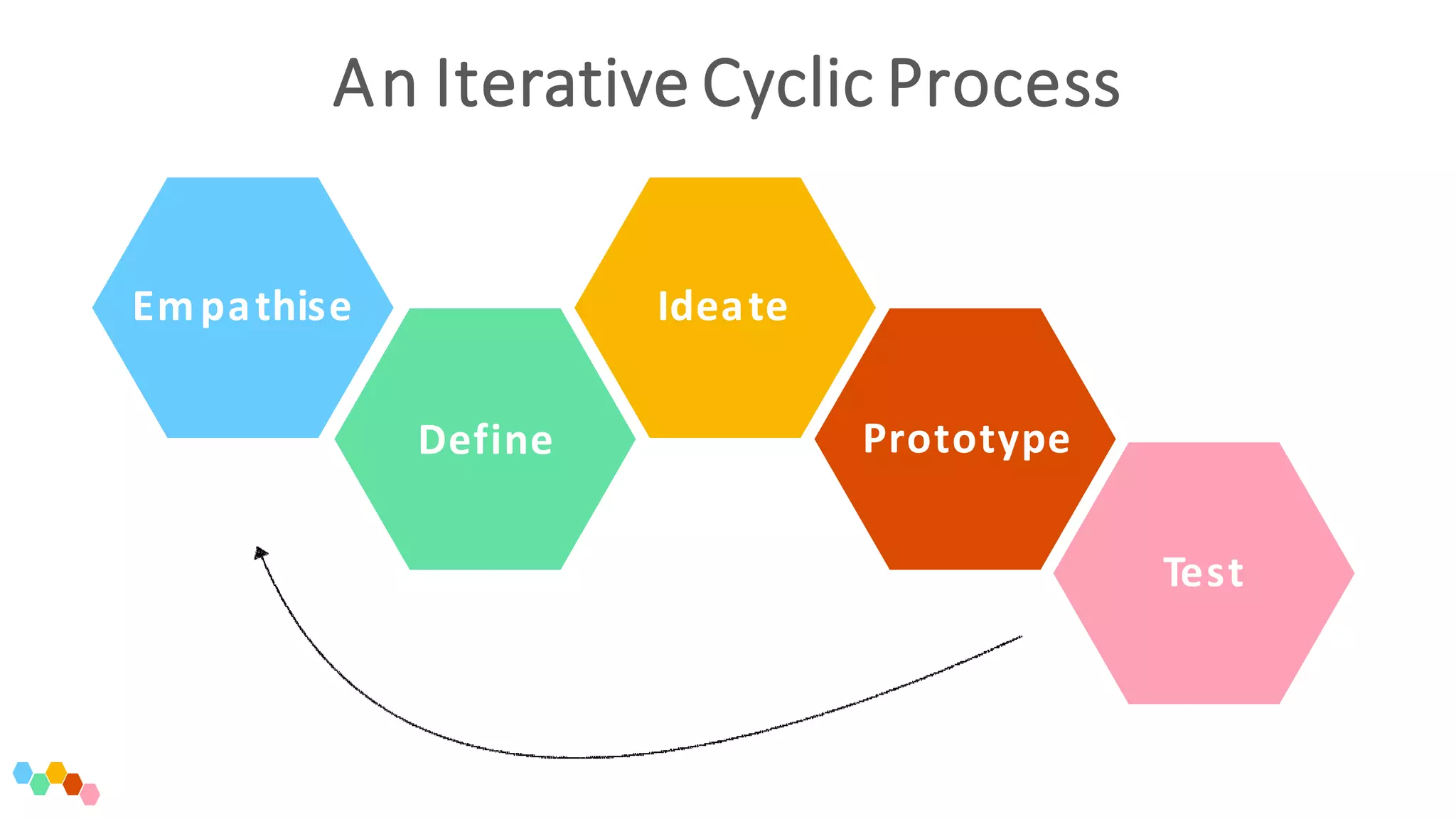 An Iterative Cyclic Process

Empathise

Define

Ideate

Prototype

Test